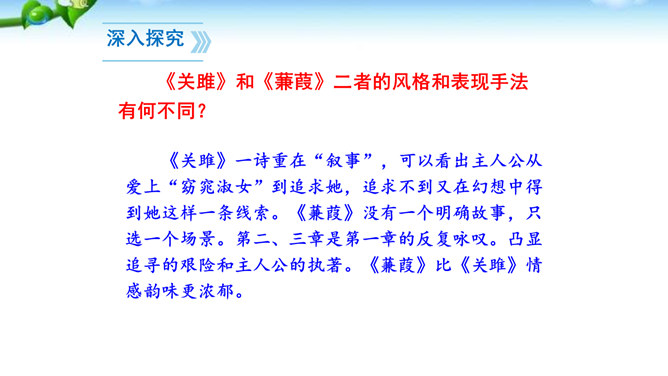 深入探究

《关雎》和《蒹葭》二者的风格和表现手法有何不同？

《关雎》一诗重在“叙事”，可以看出主人公从爱上“窈窕淑女”到追求她，追求不到又在幻想中得到她这样一条线索。《蒹葭》没有一个明确故事，只选一个场景。第二、三章是第一章的反复咏叹。凸显追寻的艰险和主人公的执著。《蒹葭》比《关雎》情感韵味更浓郁。